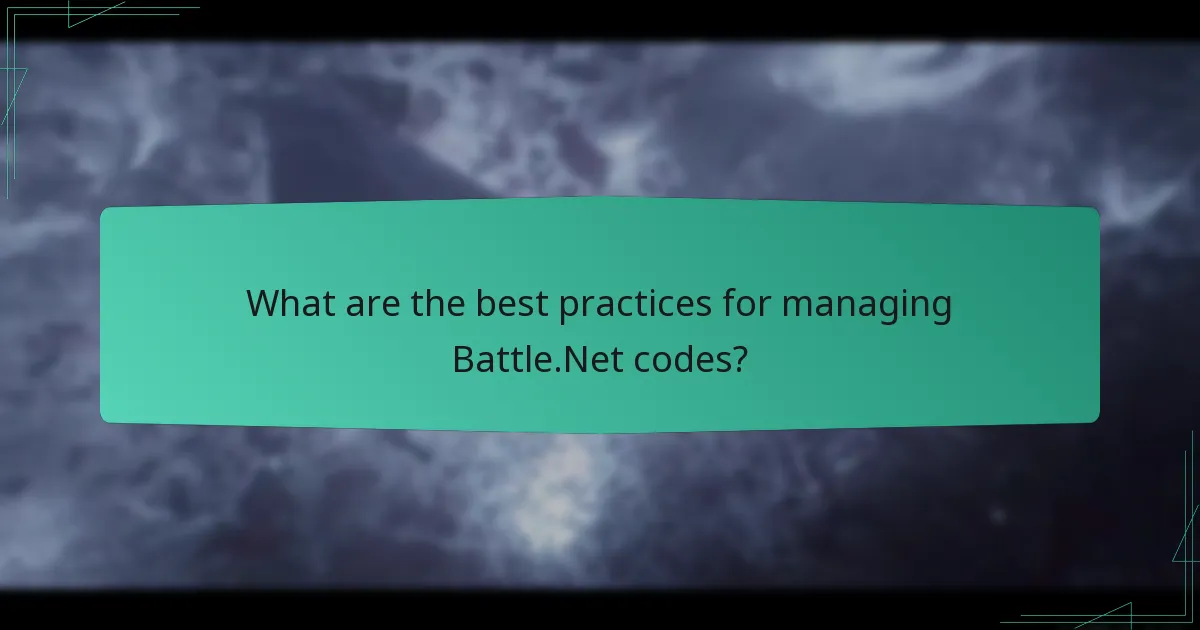 What are the best practices for managing Battle.Net codes?